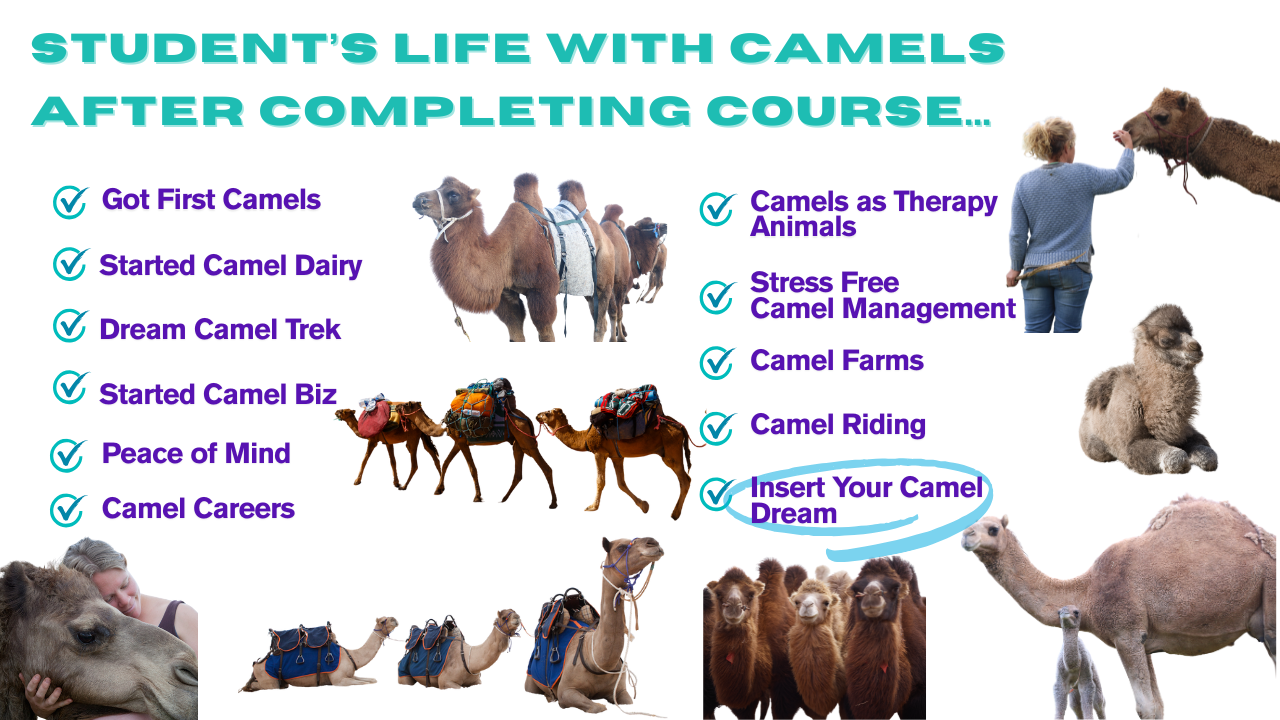 STUDENT'S LIFE WITH CAMELS AFTER COMPLETING COURSE...

Got First Camels

Started Camel Dairy

Dream Camel Trek

Started Camel Biz

Peace of Mind

Camel Careers

Camels as Therapy Animals

Stress Free Camel Management

Camel Farms

Camel Riding

Insert Your Camel Dream